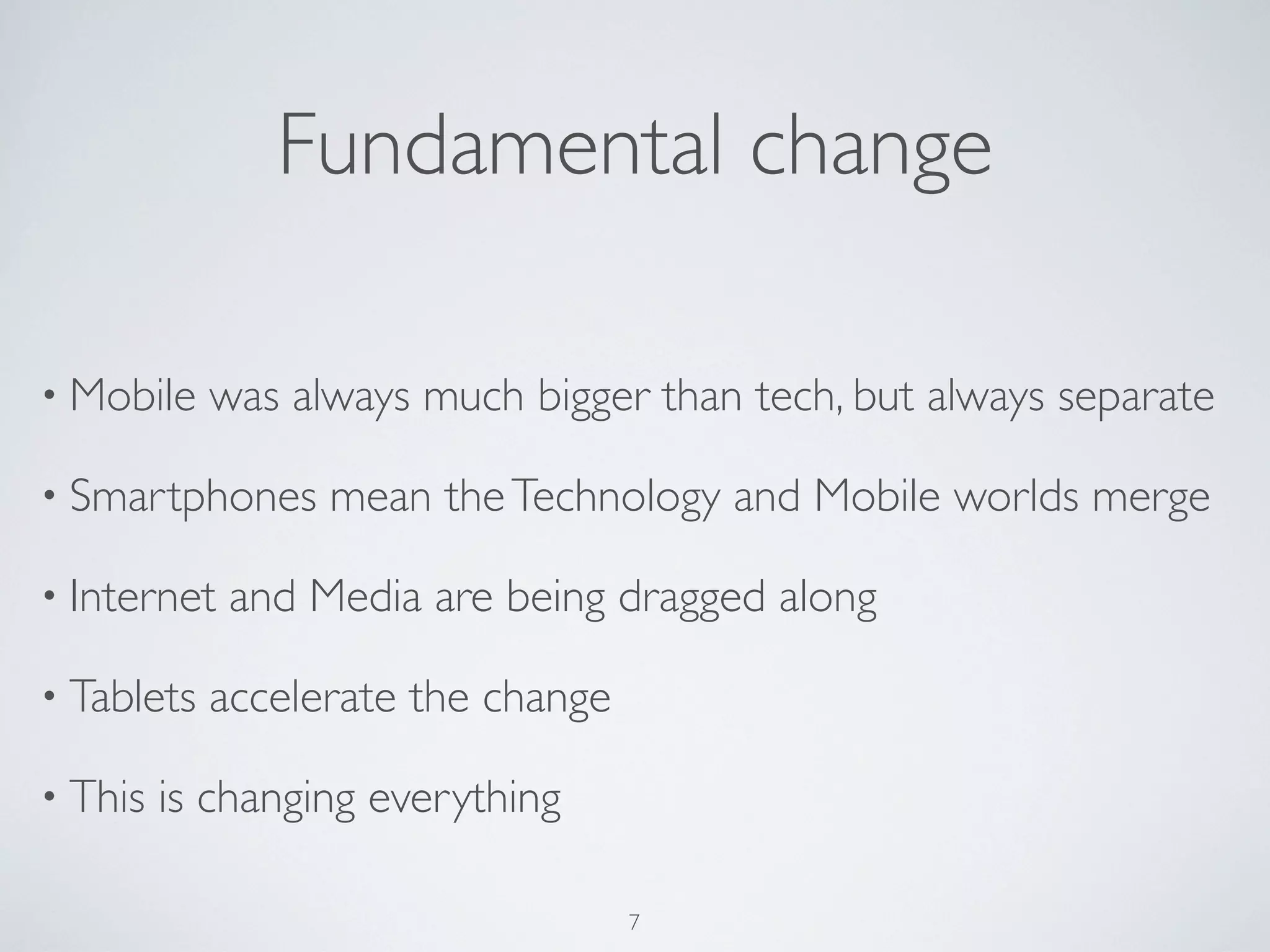 Fundamental change

• Mobile was always much bigger than tech, but always separate

• Smartphones mean the Technology and Mobile worlds merge

• Internet and Media are being dragged along

• Tablets accelerate the change

• This is changing everything

7